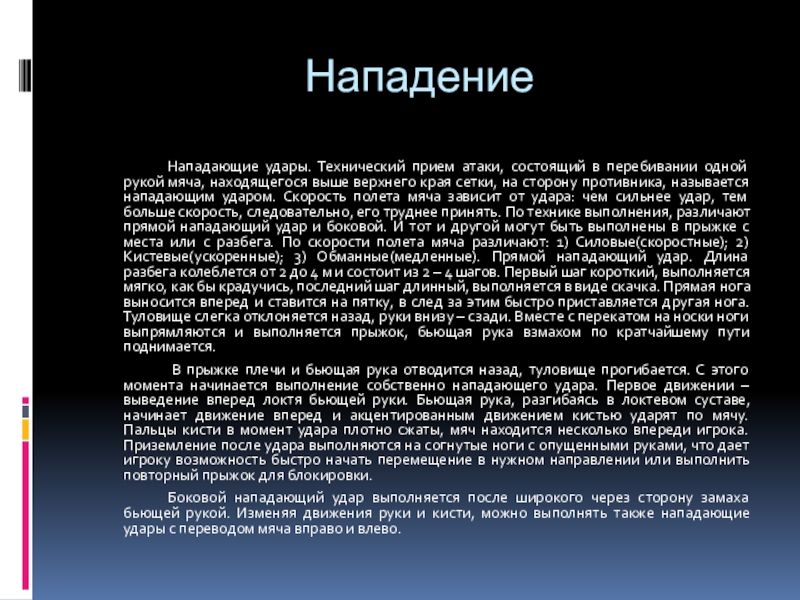 Нападение

Нападающие удары. Технический прием атаки, состоящий в перебивании одной рукой мяча, находящегося выше верхнего края сетки, на сторону противника, называется нападающим ударом. Скорость полета мяча зависит от удара: чем сильнее удар, тем больше скорость, следовательно, его труднее принять. По технике выполнения, различают прямой нападающий удар и боковой. И тот и другой могут быть выполнены в прыжке с места или с разбега. По скорости полета мяча различают: 1) Силовые(скоростные); 2) Кистевые(ускоренные); 3) Обманные(медленные). Прямой нападающий удар. Длина разбега колеблется от 2 до 4 м и состоит из 2 – 4 шагов. Первый шаг короткий, выполняется мягко, как бы крадучись, последний шаг длинный, выполняется в виде скачка. Прямая нога выносится вперед и ставится на пятку, в след за этим быстро приставляется другая нога. Туловище слегка отклоняется назад, руки внизу – сзади. Вместе с перекатом на носки ноги выпрямляются и выполняется прыжок, бьющая рука взмахом по кратчайшему пути поднимается.

В прыжке плечи и бьющая рука отводится назад, туловище прогибается. С этого момента начинается выполнение собственно нападающего удара. Первое движении – выведение вперед локтя бьющей руки. Бьющая рука, разгибаясь в локтевом суставе, начинает движение вперед и акцентированным движением кистью ударят по мячу. Пальцы кисти в момент удара плотно сжаты, мяч находится несколько впереди игрока. Приземление после удара выполняются на согнутые ноги с опущенными руками, что дает игроку возможность быстро начать перемещение в нужном направлении или выполнить повторный прыжок для блокировки.

Боковой нападающий удар выполняется после широкого через сторону замаха бьющей рукой. Изменяя движения руки и кисти, можно выполнять также нападающие удары с переводом мяча вправо и влево.